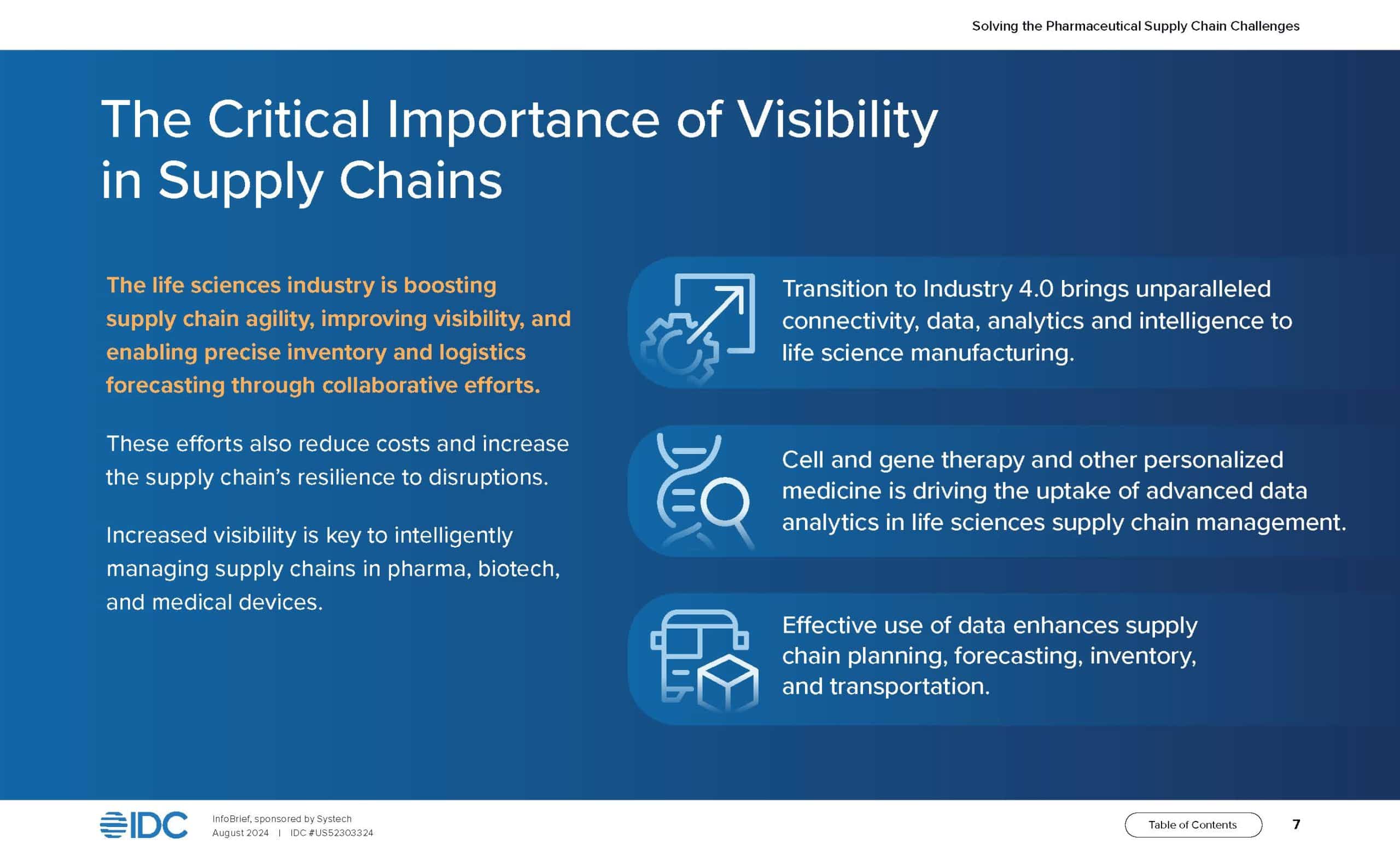 Solving the Pharmaceutical Supply Chain Challenges

The Critical Importance of Visibility in Supply Chains

The life sciences industry is boosting supply chain agility, improving visibility, and enabling precise inventory and logistics forecasting through collaborative efforts.

These efforts also reduce costs and increase the supply chain's resilience to disruptions.

Increased visibility is key to intelligently managing supply chains in pharma, biotech, and medical devices.

Transition to Industry 4.0 brings unparalleled connectivity, data, analytics and intelligence to life science manufacturing.

Cell and gene therapy and other personalized medicine is driving the uptake of advanced data analytics in life sciences supply chain management.

Effective use of data enhances supply chain planning, forecasting, inventory, and transportation.

IDC

InfoBrief, sponsored by Systech
August 2024 | IDC #US52303324

Table of Contents

7